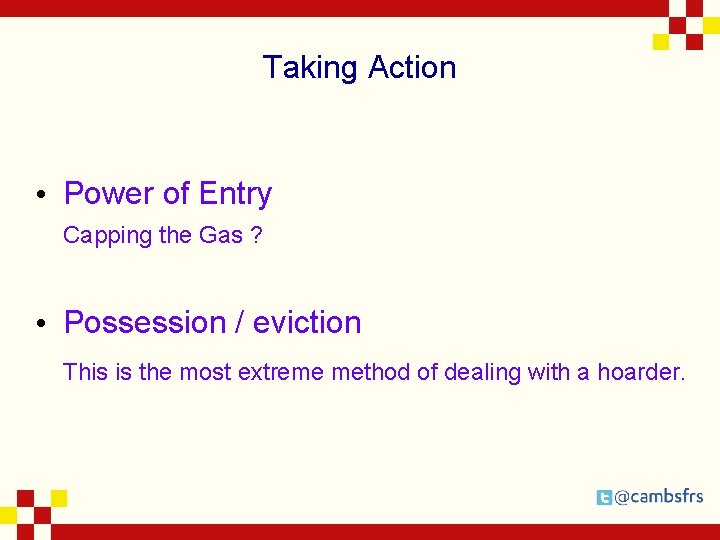 Taking Action

• Power of Entry

Capping the Gas ?

• Possession / eviction

This is the most extreme method of dealing with a hoarder.

@cambsfrs